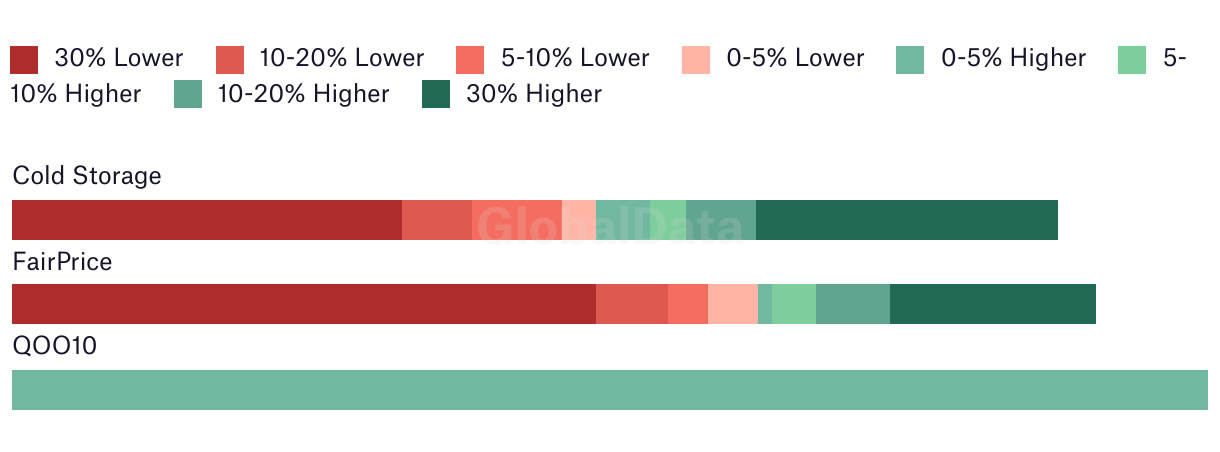 30% Lower 10-20% Lower 5-10% Lower 0-5% Lower 0-5% Higher 5-10% Higher 10-20% Higher 30% Higher

Cold Storage

GlobalData

FairPrice

QOO10